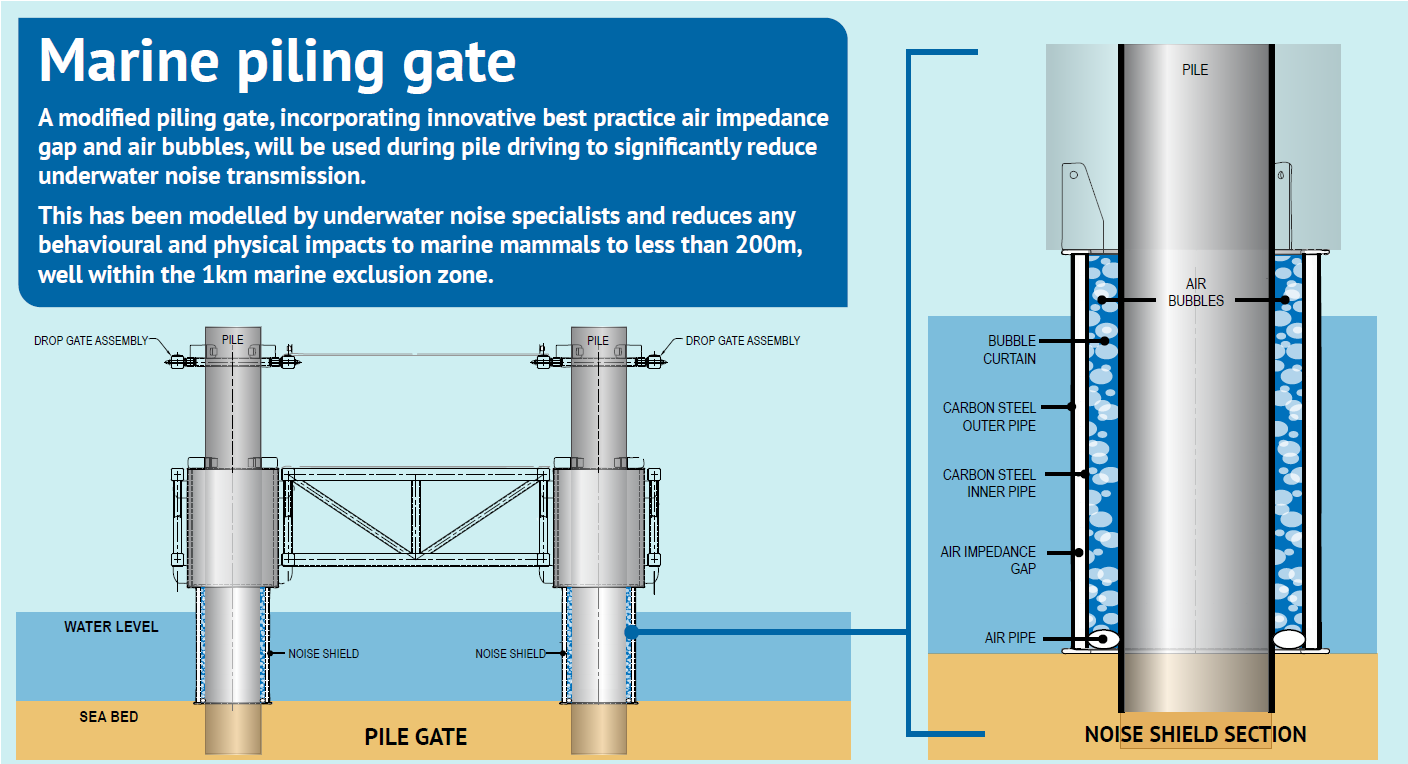 Marine piling gate

A modified piling gate, incorporating innovative best practice air impedance gap and air bubbles, will be used during pile driving to significantly reduce underwater noise transmission.

This has been modelled by underwater noise specialists and reduces any behavioural and physical impacts to marine mammals to less than 200m, well within the 1km marine exclusion zone.

DROP GATE ASSEMBLY
PILE
PILE
DROP GATE ASSEMBLY
WATER LEVEL
NOISE SHIELD
NOISE SHIELD
SEA BED
PILE GATE

PILE
AIR BUBBLES
BUBBLE CURTAIN
CARBON STEEL OUTER PIPE
CARBON STEEL INNER PIPE
AIR IMPEDANCE GAP
AIR PIPE
NOISE SHIELD SECTION